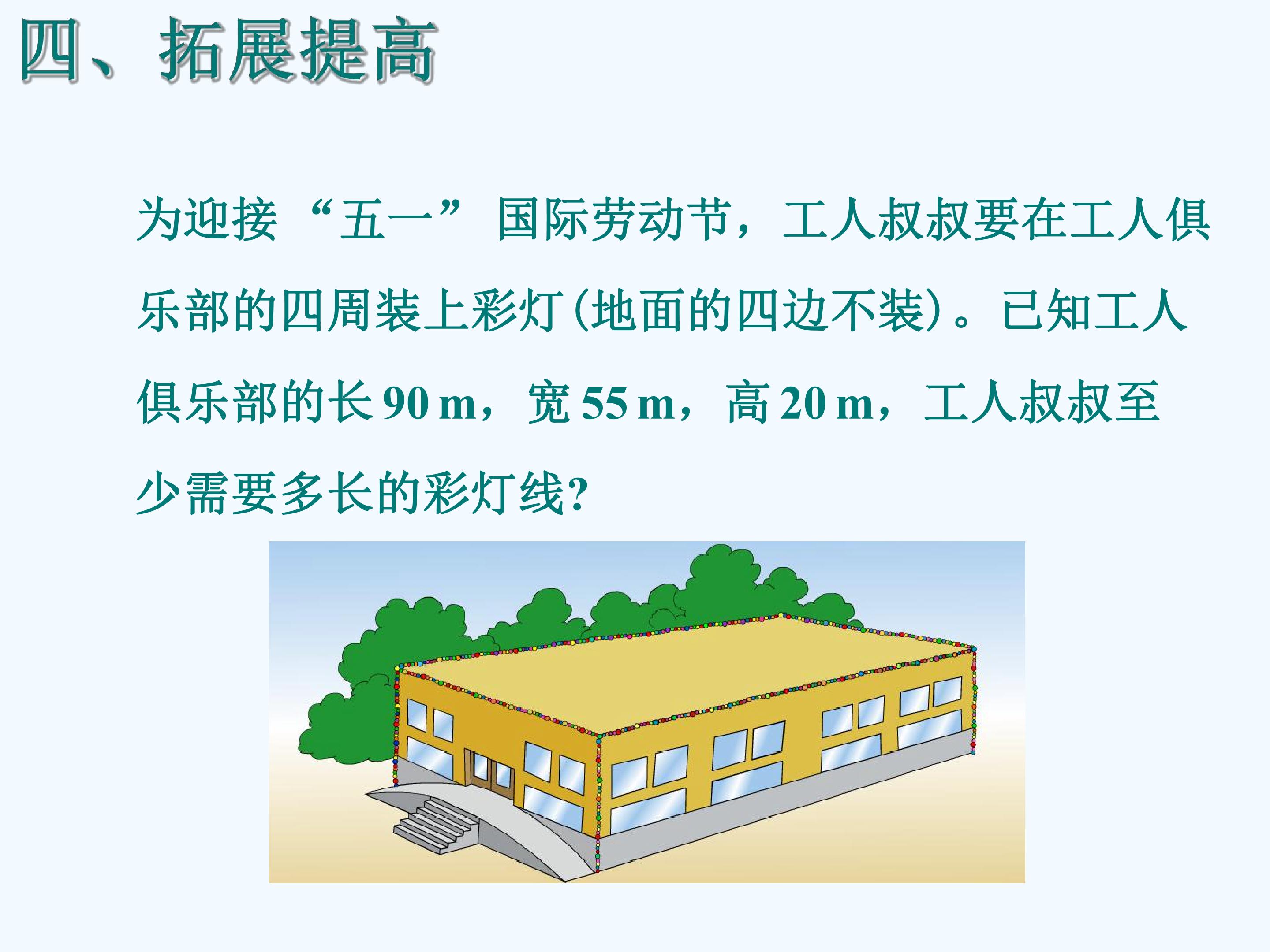 四、拓展提高

为迎接“五一”国际劳动节，工人叔叔要在工人俱乐部的四周装上彩灯(地面的四边不装)。已知工人俱乐部的长 90 m，宽 55 m，高 20 m，工人叔叔至少需要多长的彩灯线?